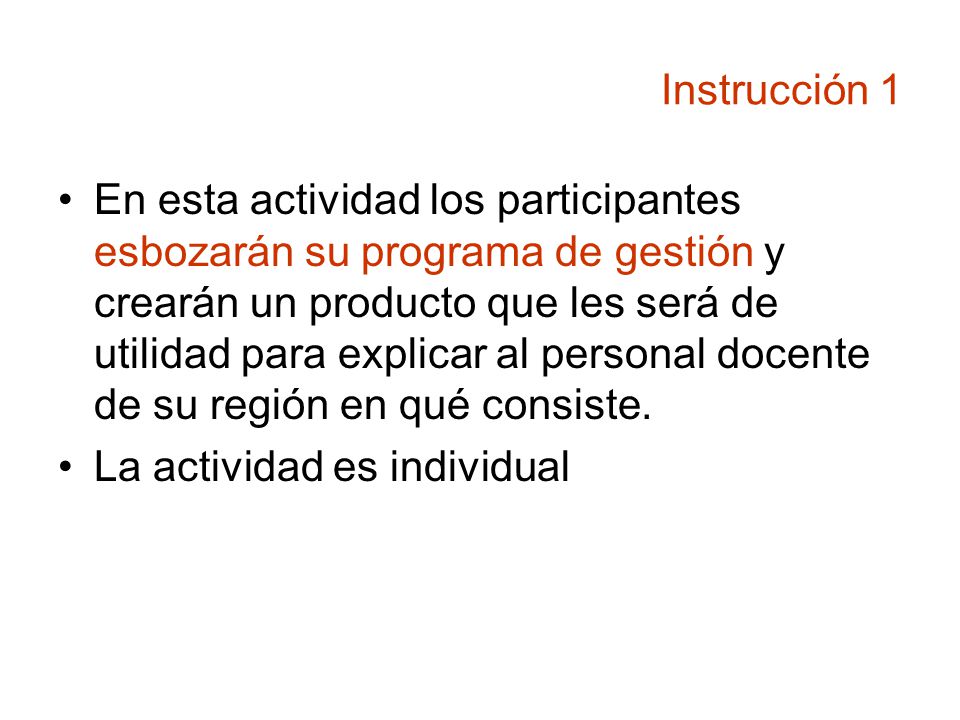 Instrucción 1

• En esta actividad los participantes esbozarán su programa de gestión y crearán un producto que les será de utilidad para explicar al personal docente de su región en qué consiste.

• La actividad es individual